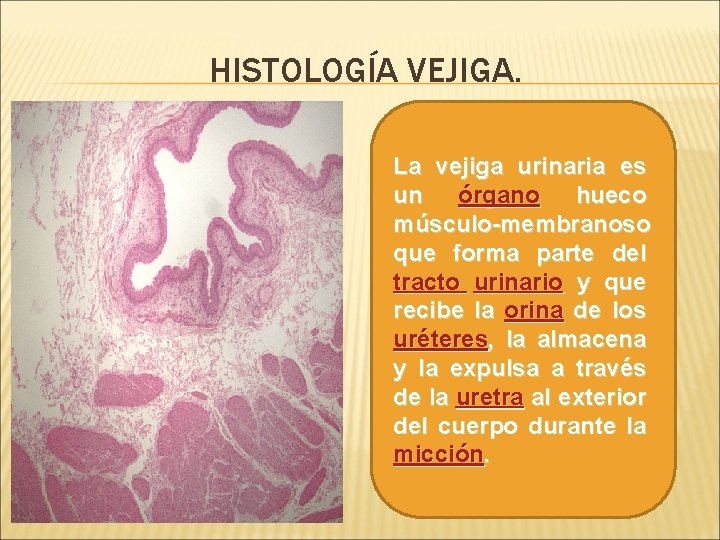 HISTOLOGÍA VEJIGA.

La vejiga urinaria es un órgano hueco músculo-membranoso que forma parte del tracto urinario y que recibe la orina de los uréteres, la almacena y la expulsa a través de la uretra al exterior del cuerpo durante la micción.